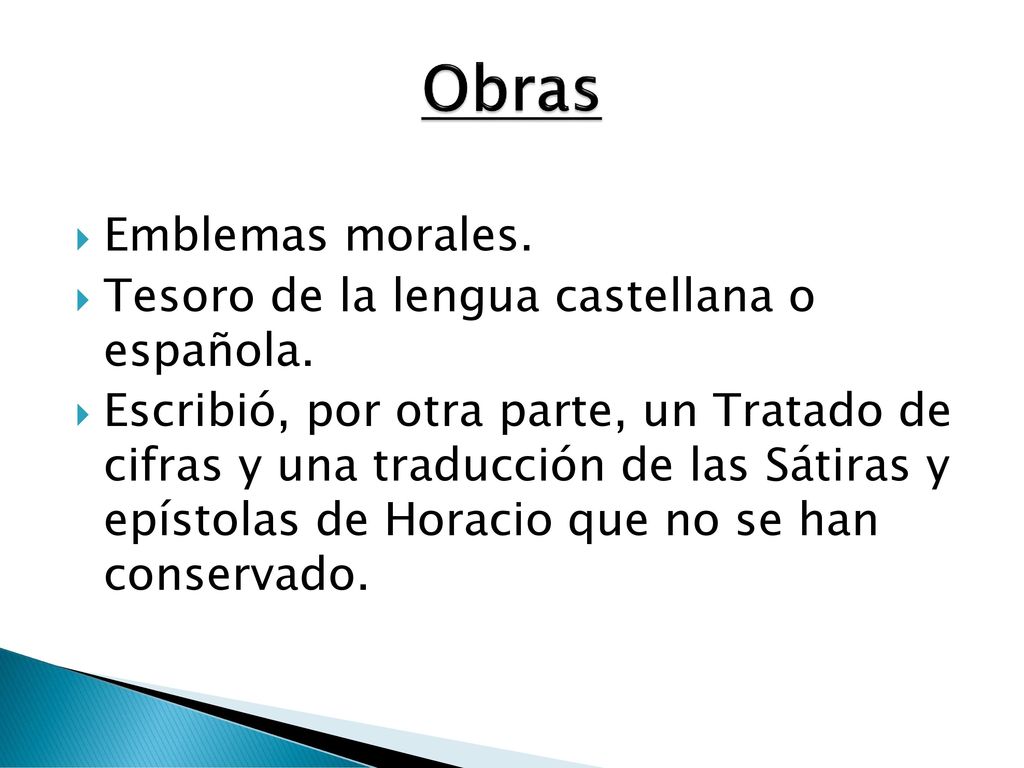 Obras

Emblemas morales.

Tesoro de la lengua castellana o española.

Escribió, por otra parte, un Tratado de cifras y una traducción de las Sátiras y epístolas de Horacio que no se han conservado.